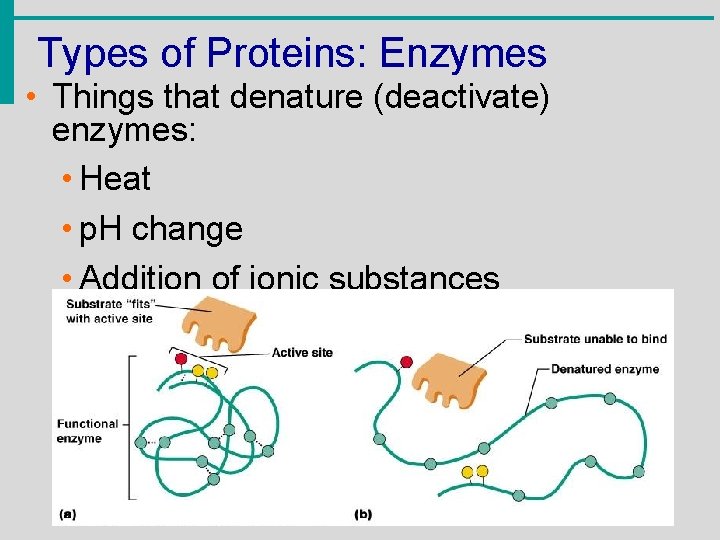 Types of Proteins: Enzymes

• Things that denature (deactivate) enzymes:

• Heat

• pH change

• Addition of ionic substances

Substrate "fits" with active site

Active site

Functional enzyme

(a)

Substrate unable to bind

Denatured enzyme

(b)